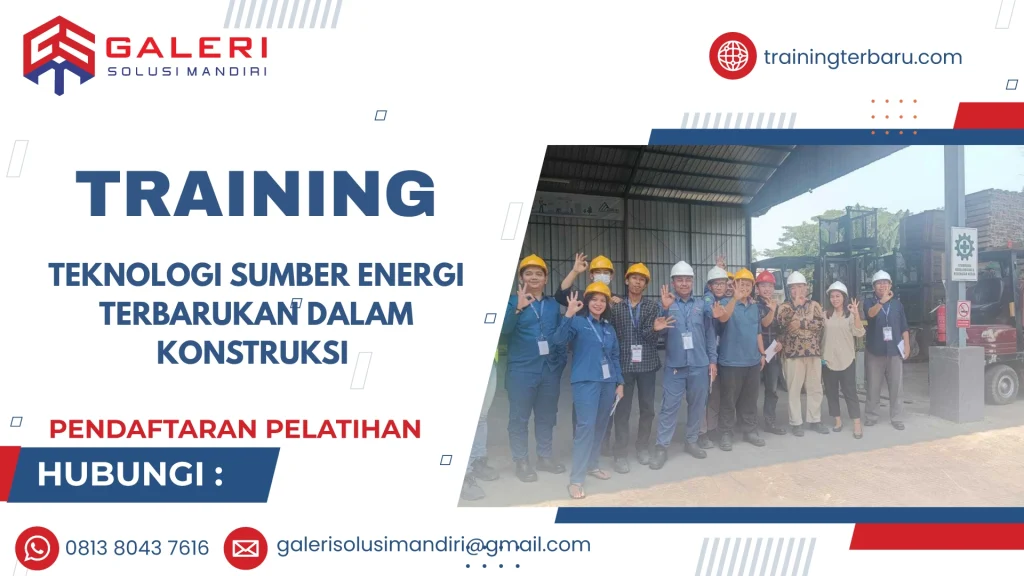 GALERI
SOLUSI MANDIRI

trainingterbaru.com

TRAINING

TEKNOLOGI SUMBER ENERGI TERBARUKAN DALAM KONSTRUKSI

PENDAFTARAN PELATIHAN

HUBUNGI :

0813 8043 7616

galerisolusimandiri@gmail.com